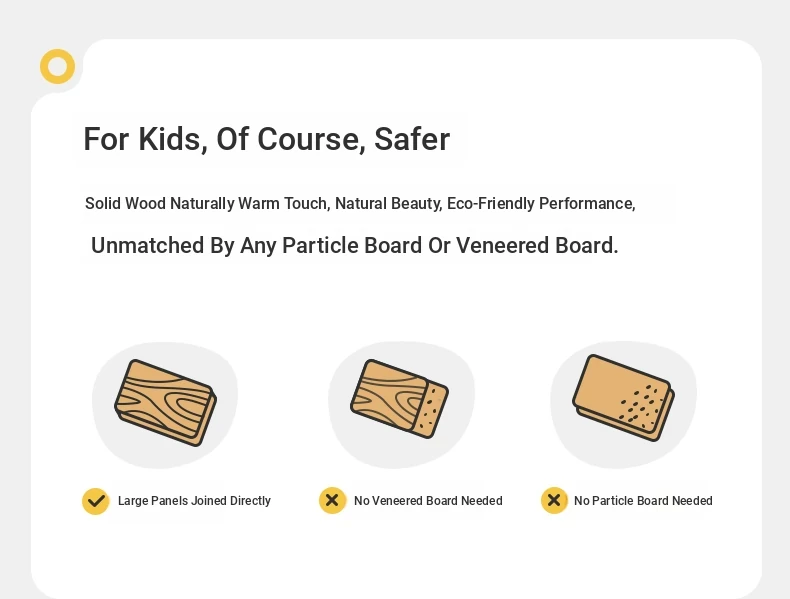 For Kids, Of Course, Safer

Solid Wood Naturally Warm Touch, Natural Beauty, Eco-Friendly Performance,

Unmatched By Any Particle Board Or Veneered Board.

Large Panels Joined Directly

No Veneered Board Needed

No Particle Board Needed